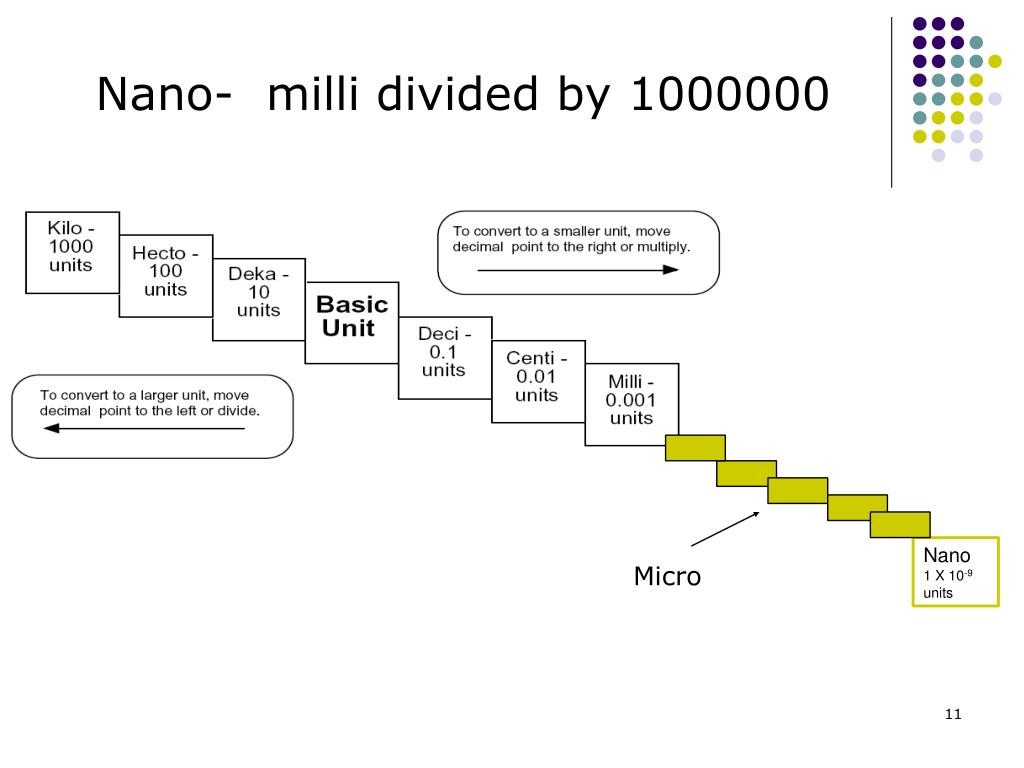 Nano- milli divided by 1000000

Kilo - 1000 units

Hecto - 100 units

Deka - 10 units

Basic Unit

Deci - 0.1 units

Centi - 0.01 units

Milli - 0.001 units

To convert to a smaller unit, move decimal point to the right or multiply.

To convert to a larger unit, move decimal point to the left or divide.

Micro

Nano
1 X $10^{-9}$
units

11